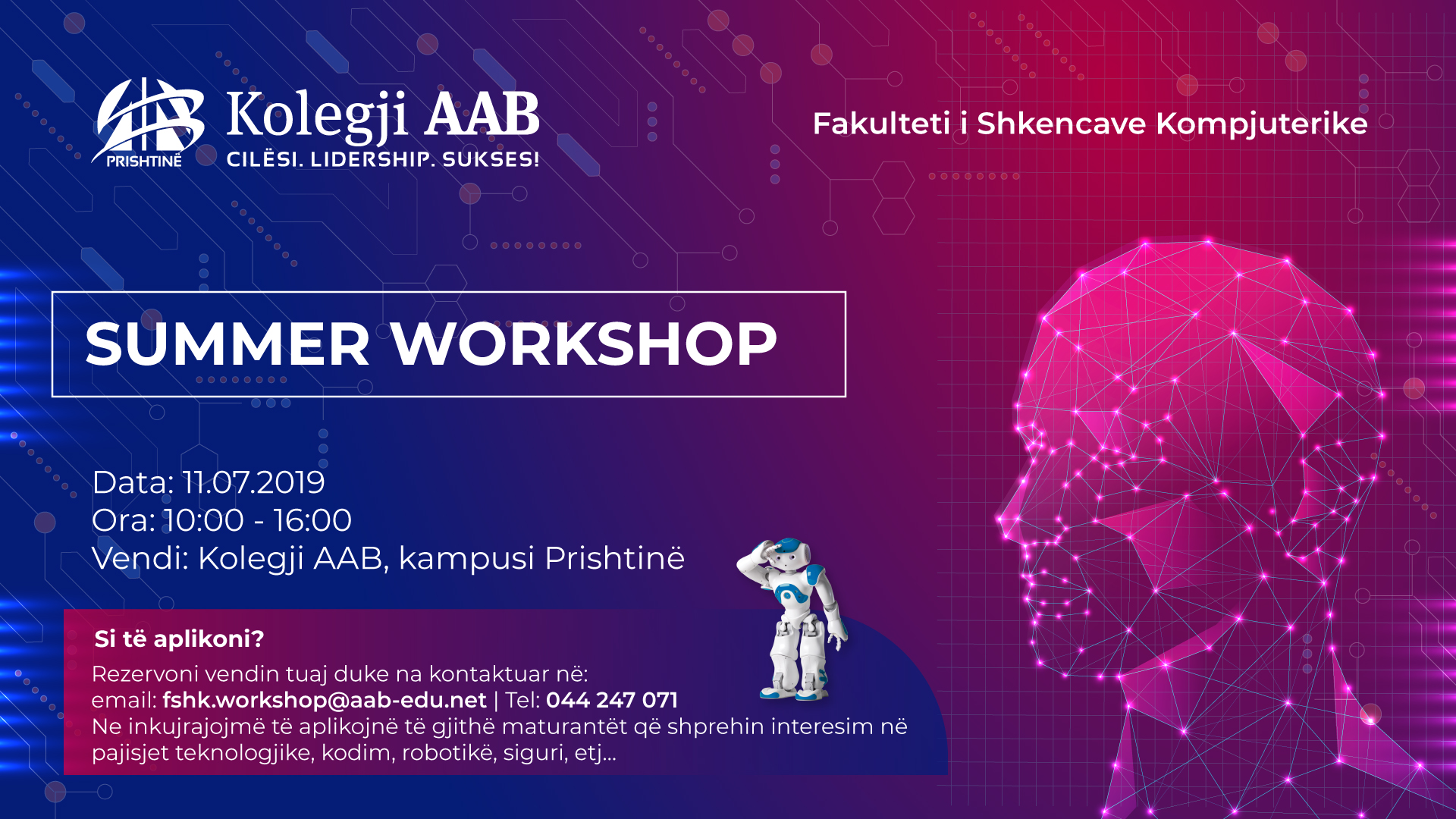 PRISHTINË
Kolegji AAB
CILËSI. LIDERSHIP. SUKSES!

Fakulteti i Shkencave Kompjuterike

SUMMER WORKSHOP

Data: 11.07.2019
Ora: 10:00 - 16:00
Vendi: Kolegji AAB, kampusi Prishtinë

Si të aplikoni?
Rezervoni vendin tuaj duke na kontaktuar në:
email: fshk.workshop@aab-edu.net | Tel: 044 247 071
Ne inkujrajojmë të aplikojnë të gjithë maturantët që shprehin interesim në pajisjet teknologjike, kodim, robotikë, siguri, etj...